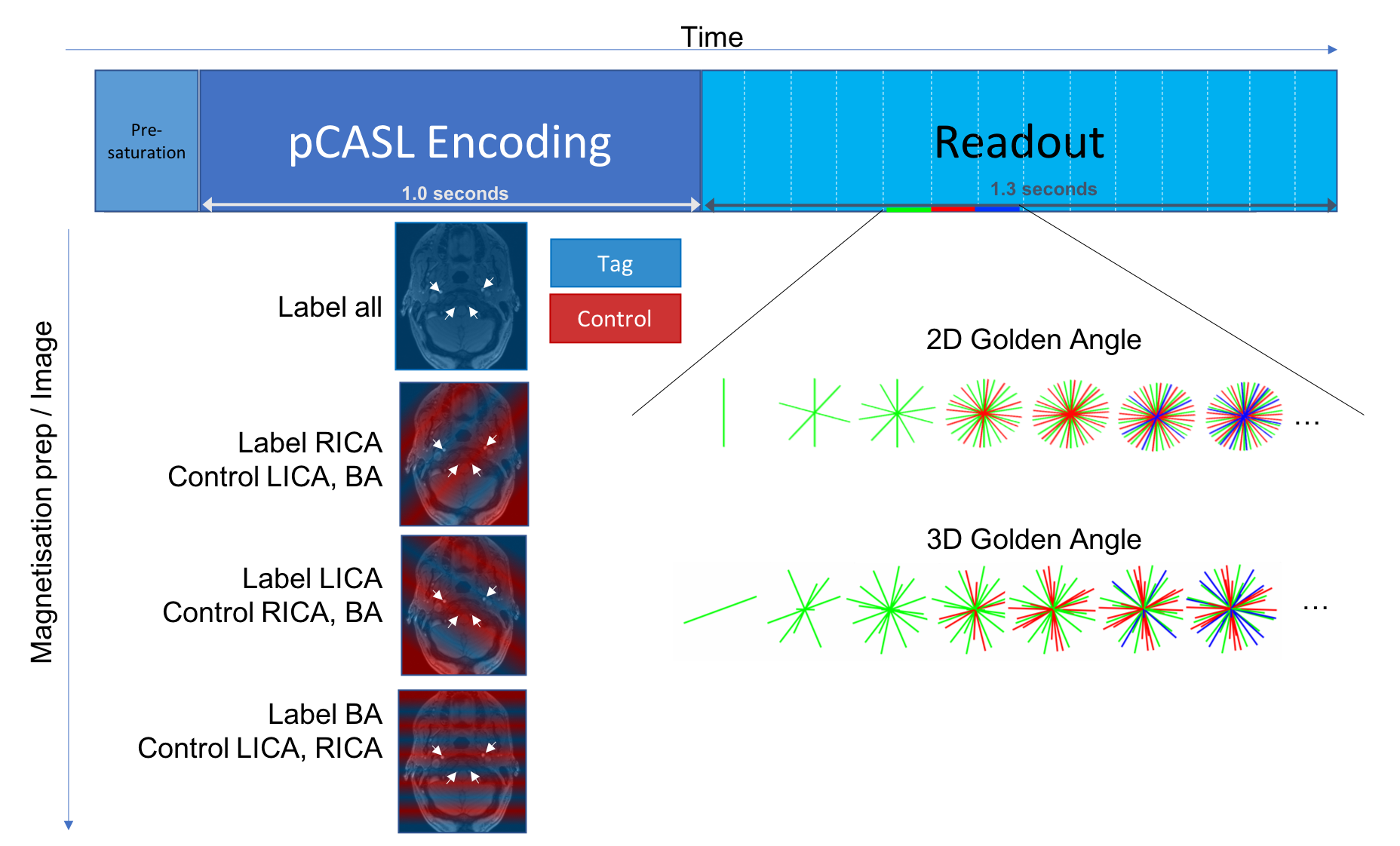 Time

Pre-saturation

pCASL Encoding

1.0 seconds

Readout

1.3 seconds

Magnetisation prep / Image

Label all

Tag

Control

Label RICA
Control LICA, BA

Label LICA
Control RICA, BA

Label BA
Control LICA, RICA

2D Golden Angle

…

3D Golden Angle

…